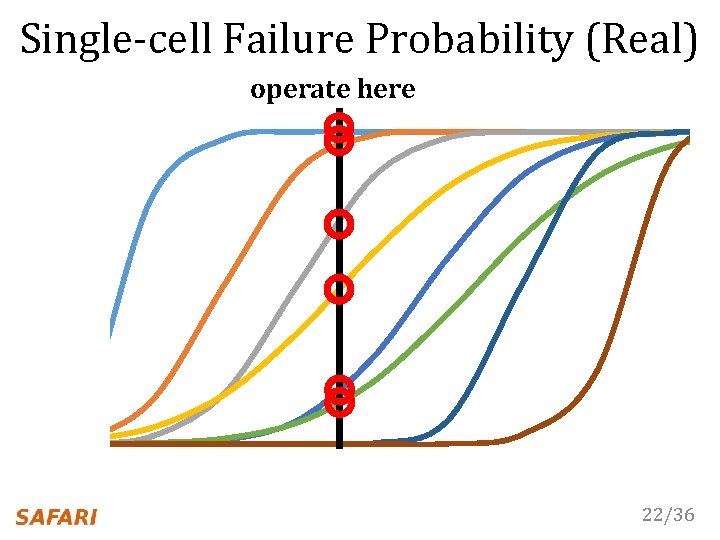 Single-cell Failure Probability (Real)

operate here

SAFARI

22/36